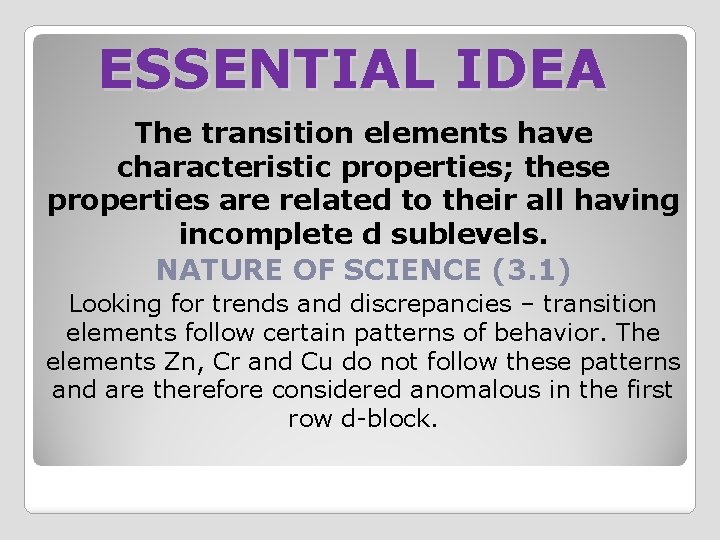 ESSENTIAL IDEA

The transition elements have characteristic properties; these properties are related to their all having incomplete d sublevels.

NATURE OF SCIENCE (3.1)

Looking for trends and discrepancies – transition elements follow certain patterns of behavior. The elements Zn, Cr and Cu do not follow these patterns and are therefore considered anomalous in the first row d-block.